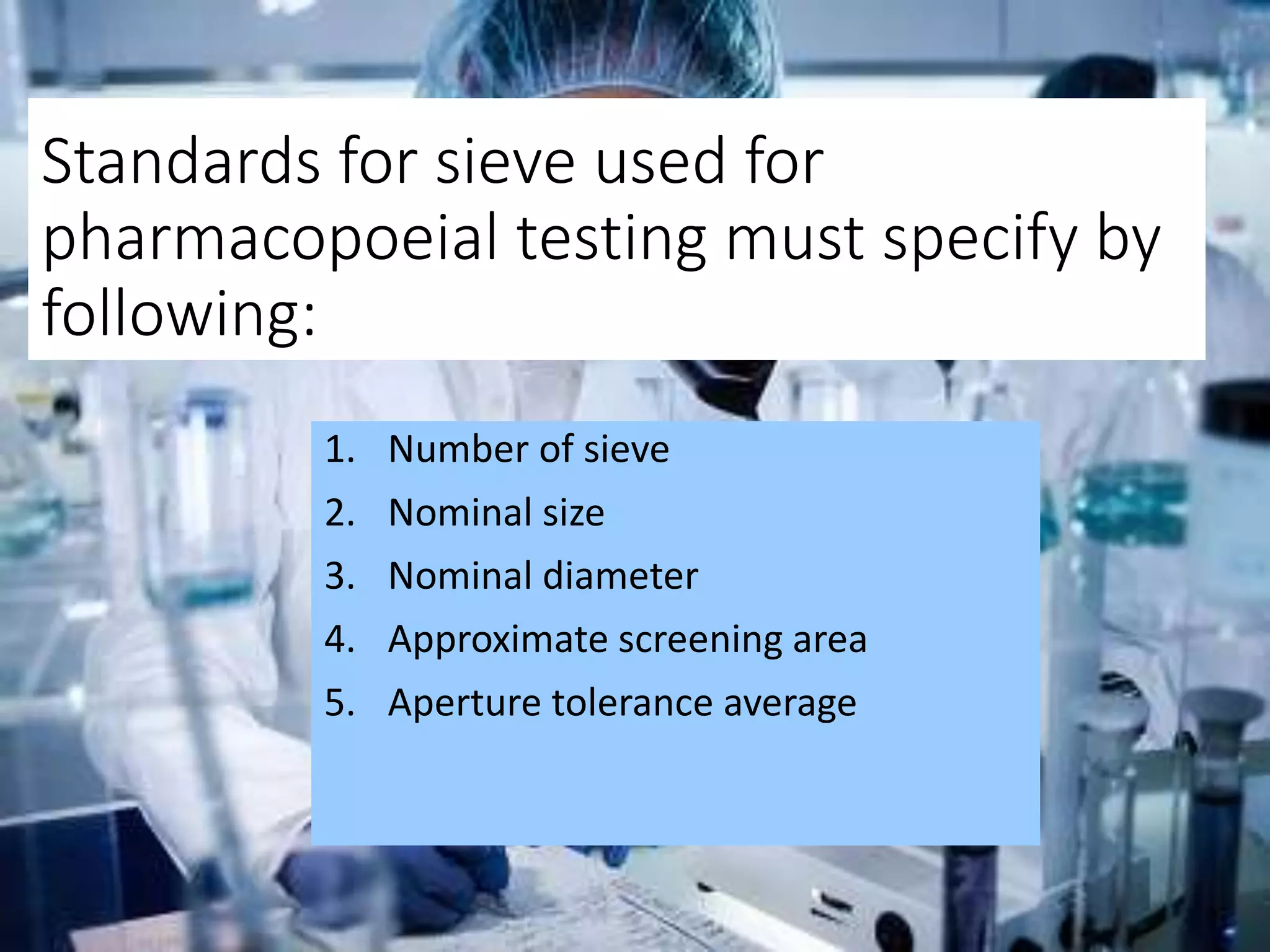 Standards for sieve used for pharmacopoeial testing must specify by following:

1. Number of sieve
2. Nominal size
3. Nominal diameter
4. Approximate screening area
5. Aperture tolerance average